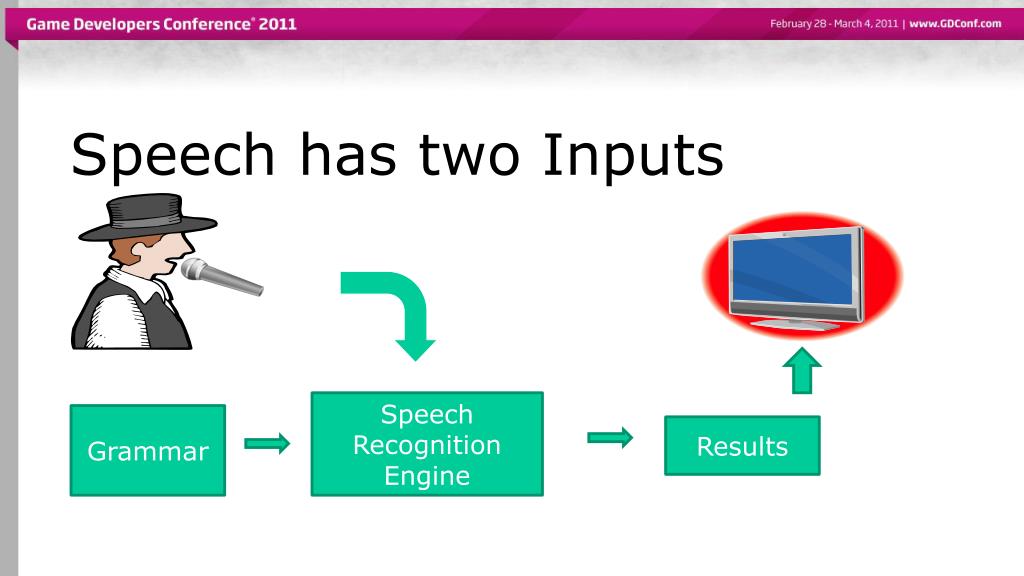 Game Developers Conference® 2011

February 28 - March 4, 2011 | www.GDConf.com

Speech has two Inputs

Grammar

Speech Recognition Engine

Results